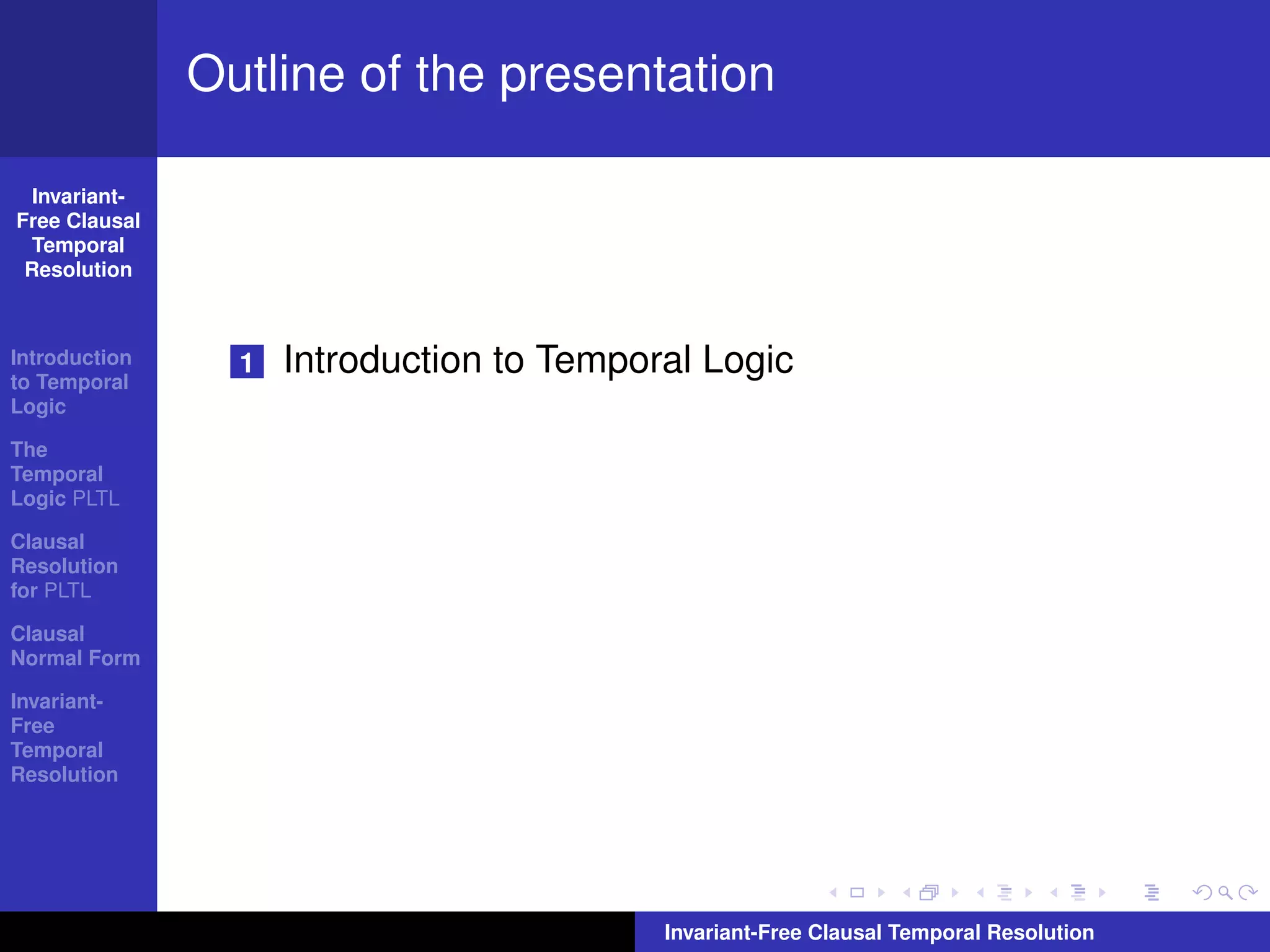 Outline of the presentation

Invariant-Free Clausal Temporal Resolution

Introduction to Temporal Logic

The Temporal Logic PLTL

Clausal Resolution for PLTL

Clausal Normal Form

Invariant-Free Temporal Resolution

1 Introduction to Temporal Logic

Invariant-Free Clausal Temporal Resolution